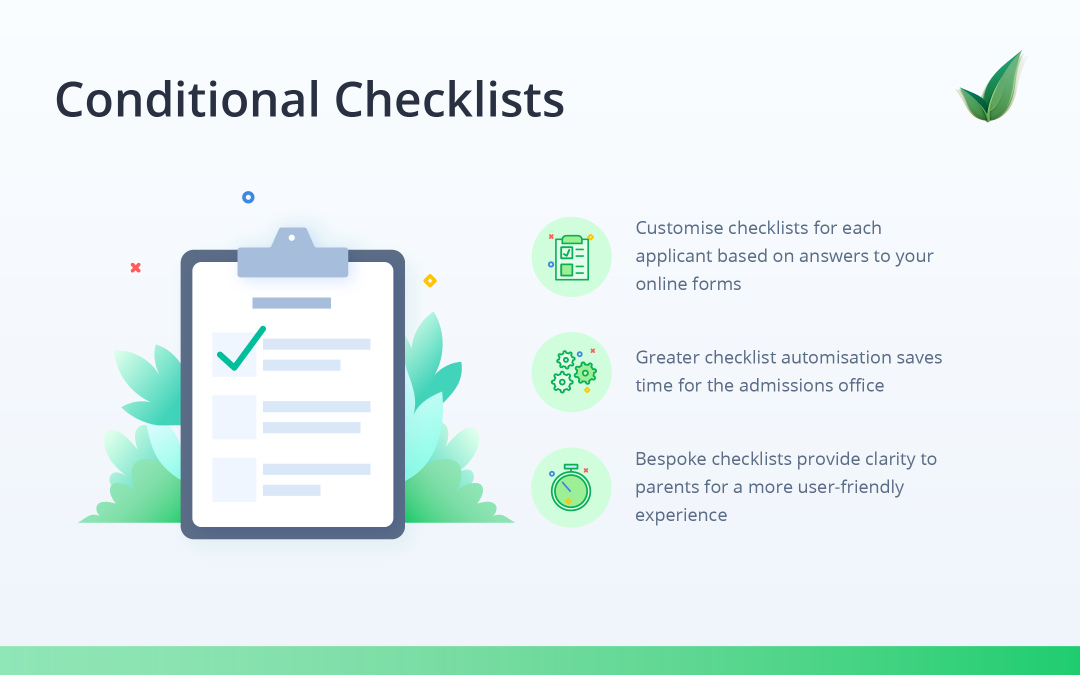 Conditional Checklists

Customise checklists for each applicant based on answers to your online forms

Greater checklist automisation saves time for the admissions office

Bespoke checklists provide clarity to parents for a more user-friendly experience